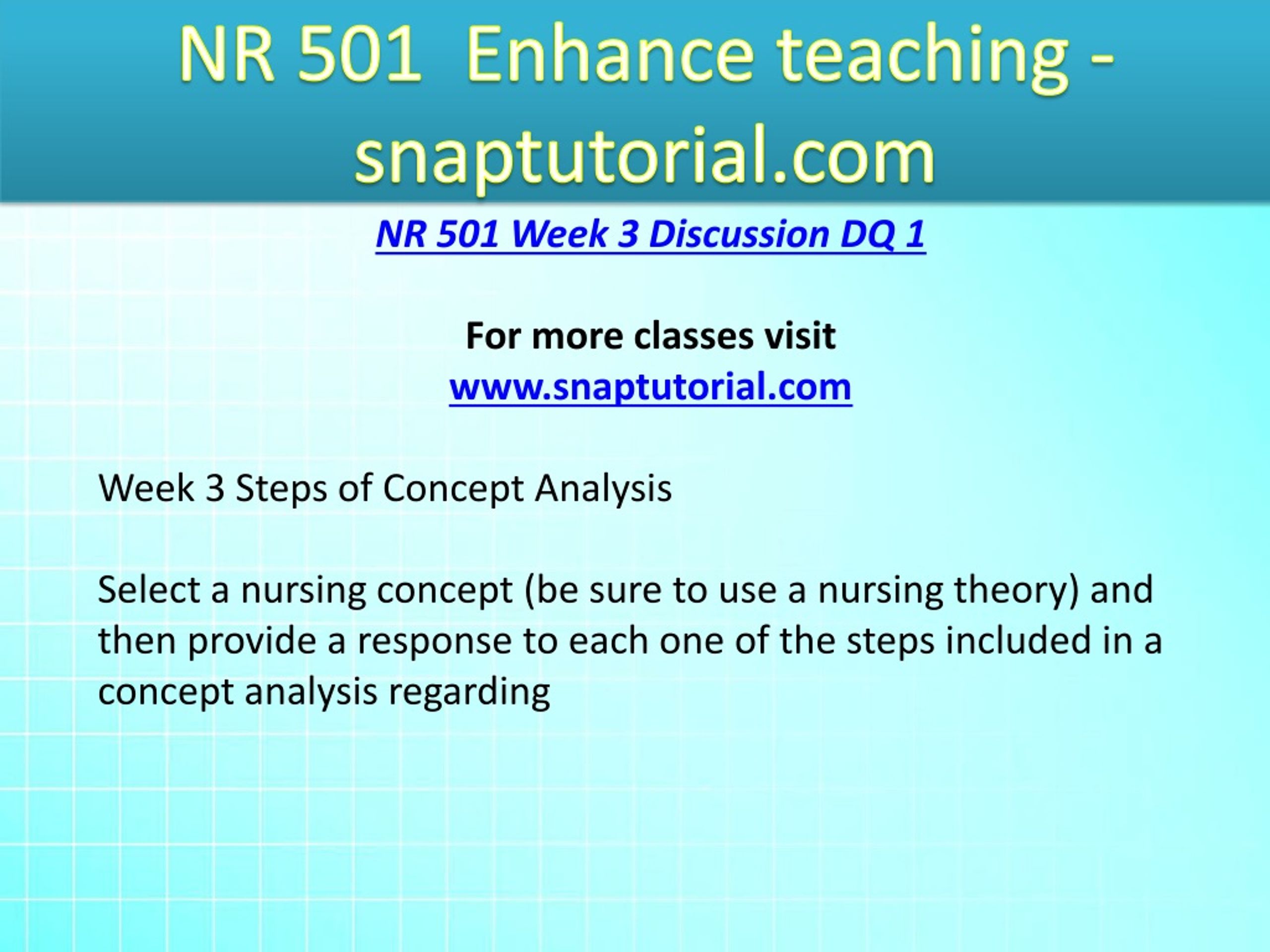 NR 501 Enhance teaching - snaptutorial.com

NR 501 Week 3 Discussion DQ 1

For more classes visit
www.snaptutorial.com

Week 3 Steps of Concept Analysis

Select a nursing concept (be sure to use a nursing theory) and then provide a response to each one of the steps included in a concept analysis regarding